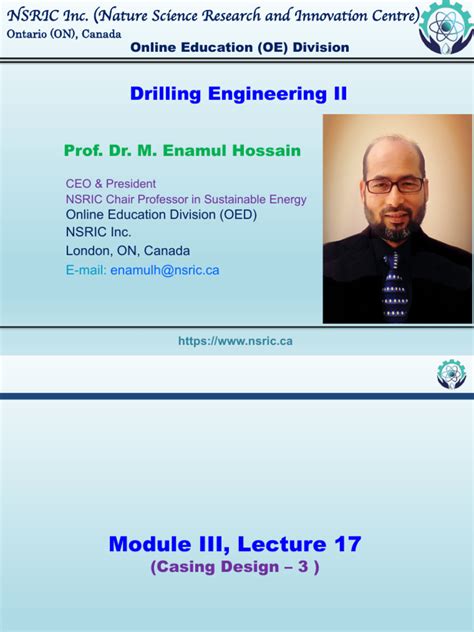 NSRIC Inc. (Nature Science Research and Innovation Centre)
Ontario (ON), Canada
Online Education (OE) Division

Drilling Engineering II

Prof. Dr. M. Enamul Hossain

CEO & President
NSRIC Chair Professor in Sustainable Energy
Online Education Division (OED)
NSRIC Inc.
London, ON, Canada
E-mail: enamulh@nsric.ca

https://www.nsric.ca

Module III, Lecture 17
(Casing Design – 3 )